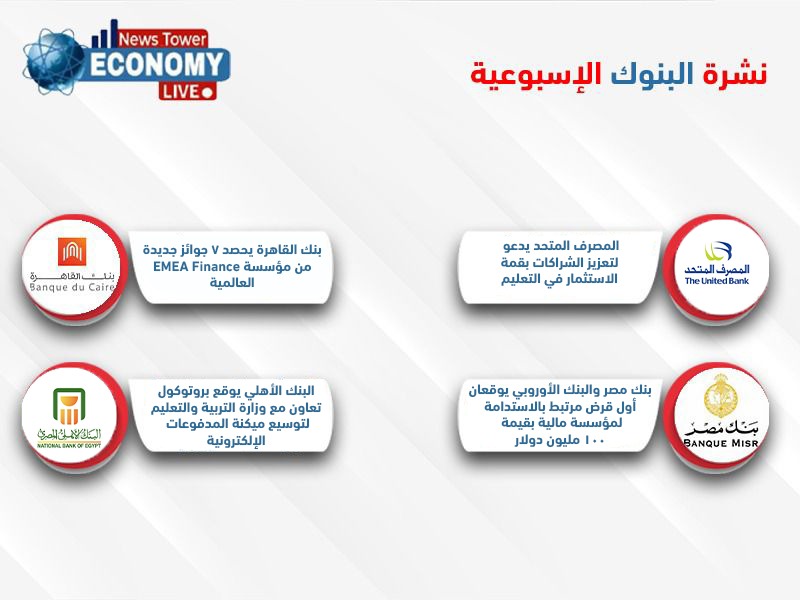 News Tower
ECONOMY
LIVE

نشرة البنوك الإسبوعية

المصرف المتحد
The United Bank

المصرف المتحد يدعو لتعزيز الشراكات بقمة الاستثمار في التعليم

بنك القاهرة
Banque du Caire

بنك القاهرة يحصد ٧ جوائز جديدة من مؤسسة EMEA Finance العالمية

بنك مصر
BANQUE MISR

بنك مصر والبنك الأوروبي يوقعان أول قرض مرتبط بالاستدامة لمؤسسة مالية بقيمة ١٠٠ مليون دولار

البنك الأهلي المصري
NATIONAL BANK OF EGYPT

البنك الأهلي يوقع بروتوكول تعاون مع وزارة التربية والتعليم لتوسيع ميكنة المدفوعات الإلكترونية